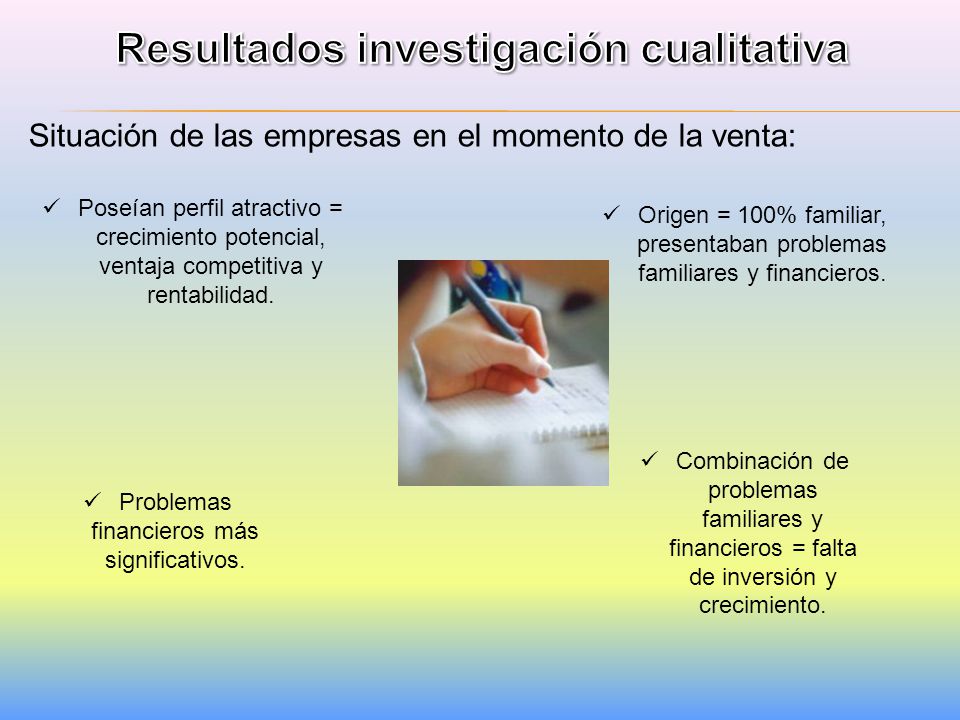 Resultados investigación cualitativa

Situación de las empresas en el momento de la venta:

✓ Poseían perfil atractivo = crecimiento potencial, ventaja competitiva y rentabilidad.

✓ Origen = 100% familiar, presentaban problemas familiares y financieros.

✓ Problemas financieros más significativos.

✓ Combinación de problemas familiares y financieros = falta de inversión y crecimiento.